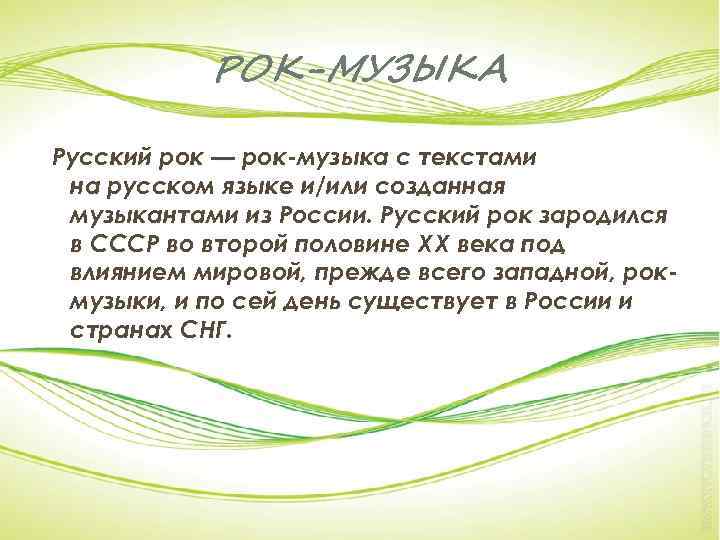 РОК-МУЗЫКА

Русский рок — рок-музыка с текстами на русском языке и/или созданная музыкантами из России. Русский рок зародился в СССР во второй половине XX века под влиянием мировой, прежде всего западной, рок-музыки, и по сей день существует в России и странах СНГ.